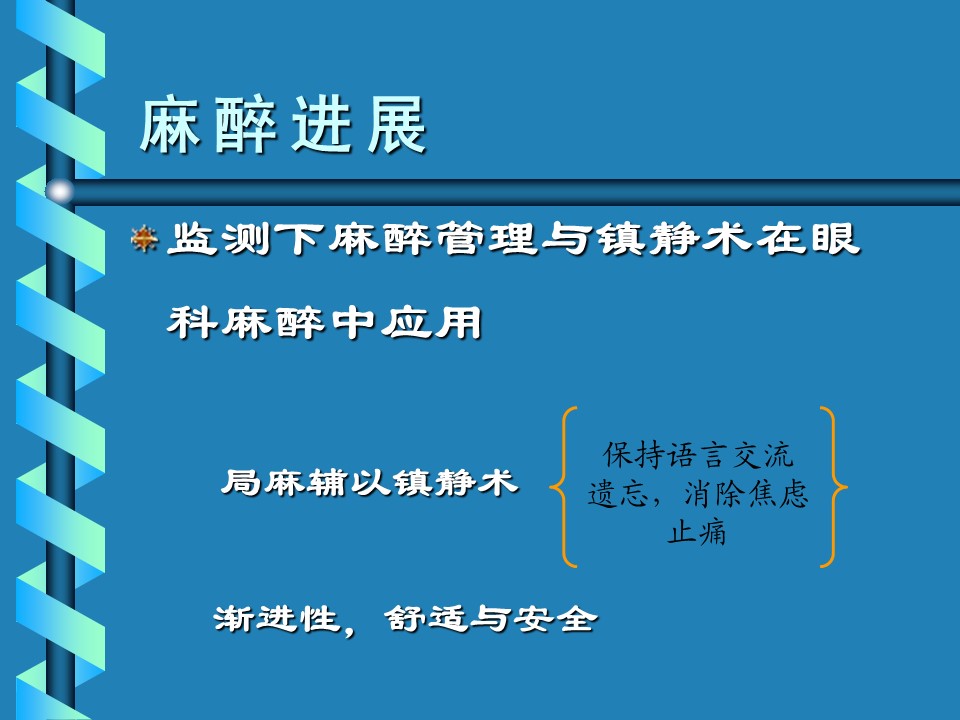 麻醉进展

监测下麻醉管理与镇静术在眼科麻醉中应用

局麻辅以镇静术

保持语言交流
遗忘，消除焦虑
止痛

渐进性，舒适与安全